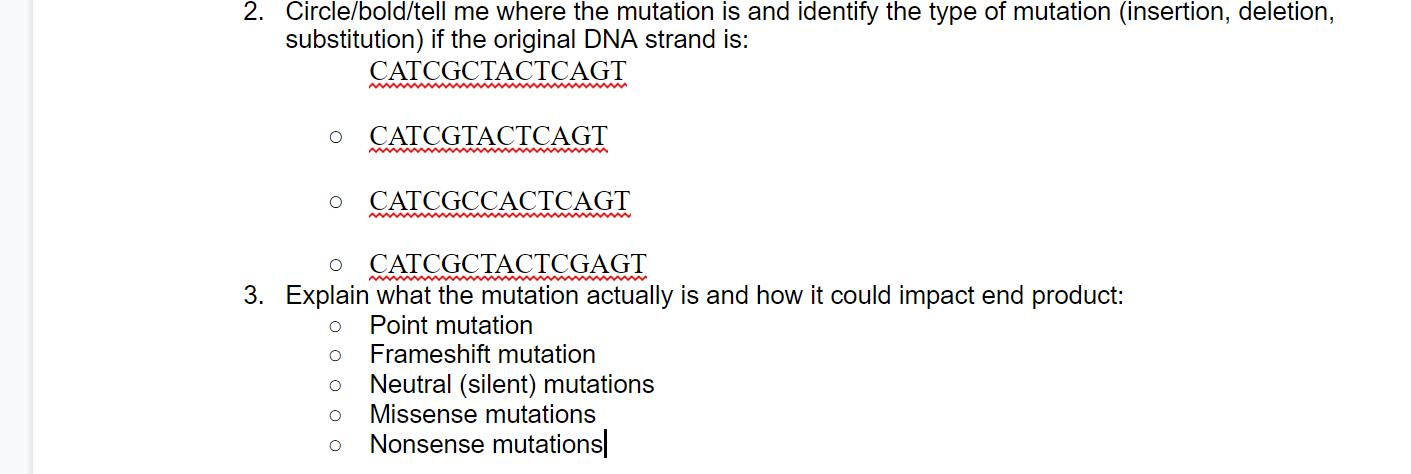 2. Circle/bold/tell me where the mutation is and identify the type of mutation (insertion, deletion, substitution) if the original DNA strand is:

CATCGCTACTCAGT

○ CATCGTACTCAGT

○ CATCGCCACTCAGT

○ CATCGCTACTCGAGT

3. Explain what the mutation actually is and how it could impact end product:

○ Point mutation
○ Frameshift mutation
○ Neutral (silent) mutations
○ Missense mutations
○ Nonsense mutations